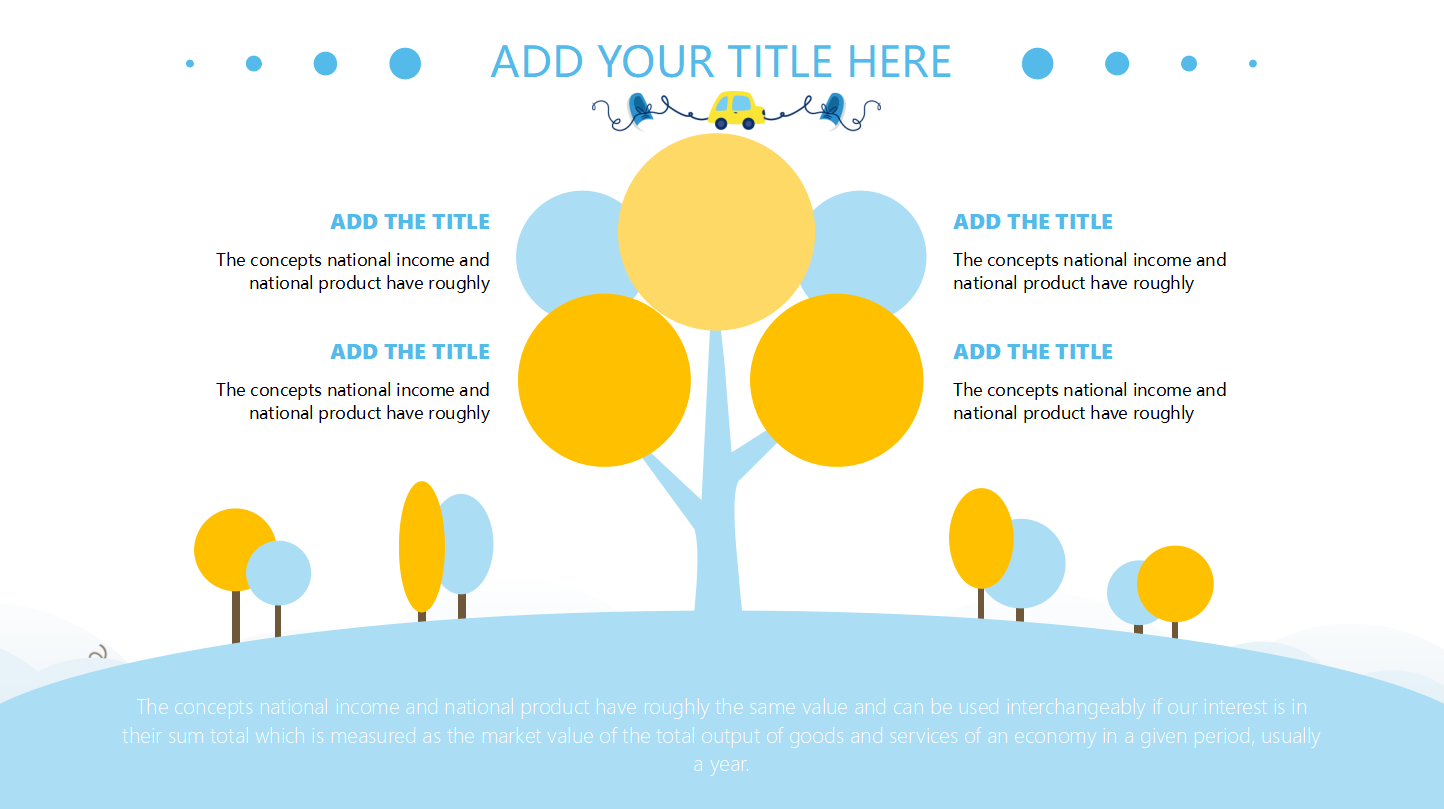 ADD YOUR TITLE HERE

ADD THE TITLE

The concepts national income and national product have roughly

ADD THE TITLE

The concepts national income and national product have roughly

ADD THE TITLE

The concepts national income and national product have roughly

ADD THE TITLE

The concepts national income and national product have roughly

The concepts national income and national product have roughly the same value and can be used interchangeably if our interest is in their sum total which is measured as the market value of the total output of goods and services of an economy in a given period, usually a year.